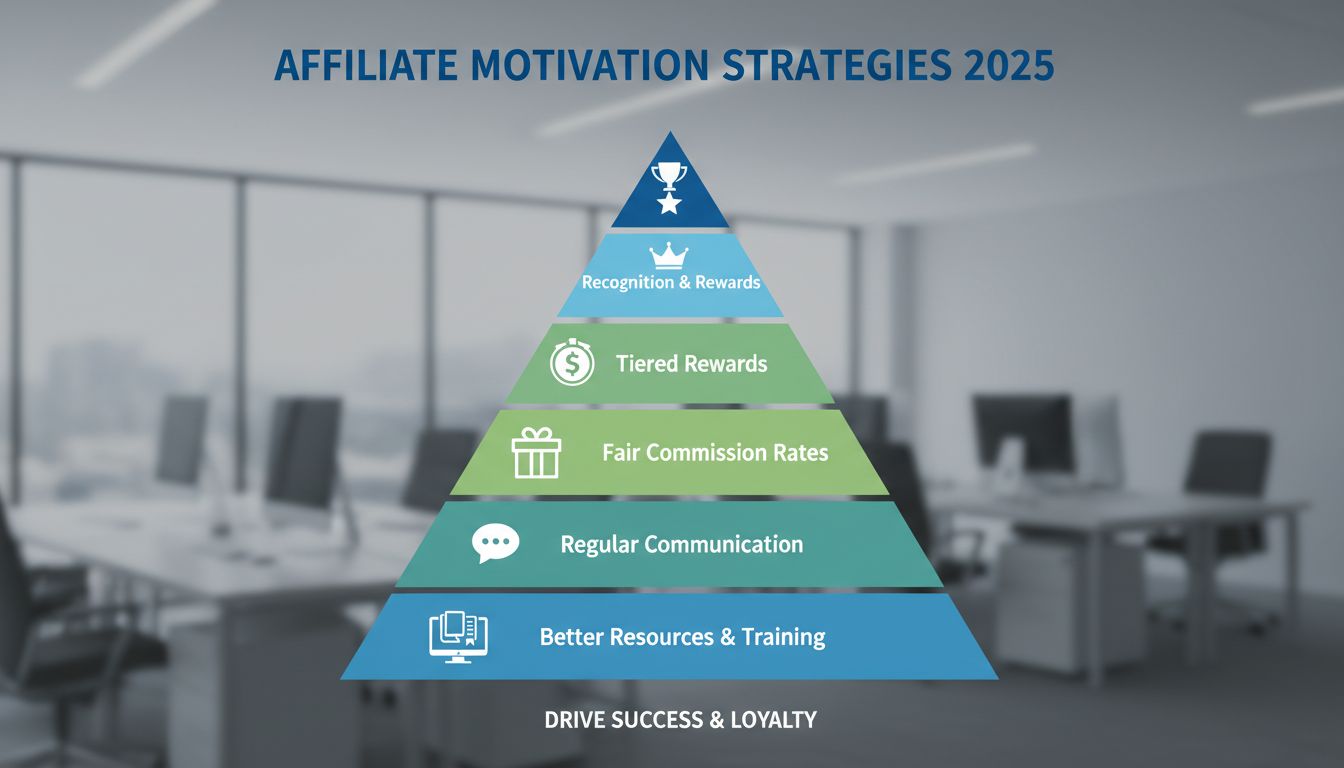 AFFILIATE MOTIVATION STRATEGIES 2025

Recognition & Rewards

Tiered Rewards

Fair Commission Rates

Regular Communication

Better Resources & Training

DRIVE SUCCESS & LOYALTY